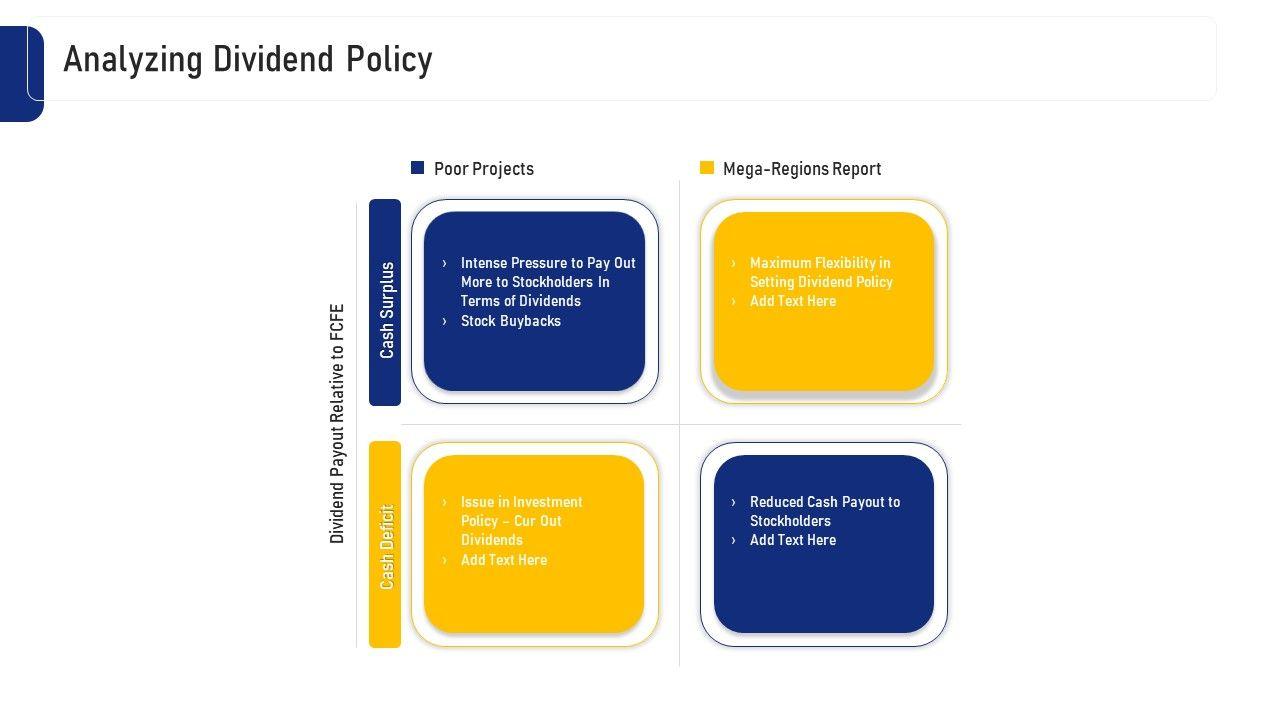 Analyzing Dividend Policy

Poor Projects

Mega-Regions Report

Dividend Payout Relative to FCFE

Cash Surplus

› Intense Pressure to Pay Out More to Stockholders In Terms of Dividends
› Stock Buybacks

› Maximum Flexibility in Setting Dividend Policy
› Add Text Here

Cash Deficit

› Issue in Investment Policy – Cur Out Dividends
› Add Text Here

› Reduced Cash Payout to Stockholders
› Add Text Here